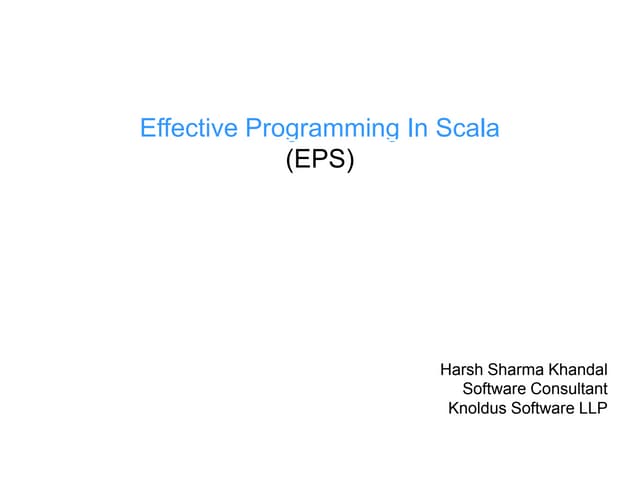 Effective Programming In Scala
(EPS)

Harsh Sharma Khandal
Software Consultant
Knoldus Software LLP